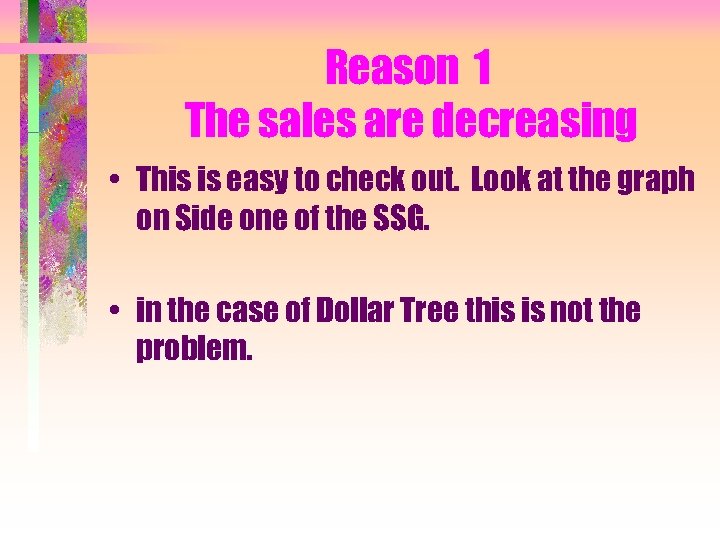 Reason 1
The sales are decreasing

• This is easy to check out. Look at the graph on Side one of the SSG.

• in the case of Dollar Tree this is not the problem.